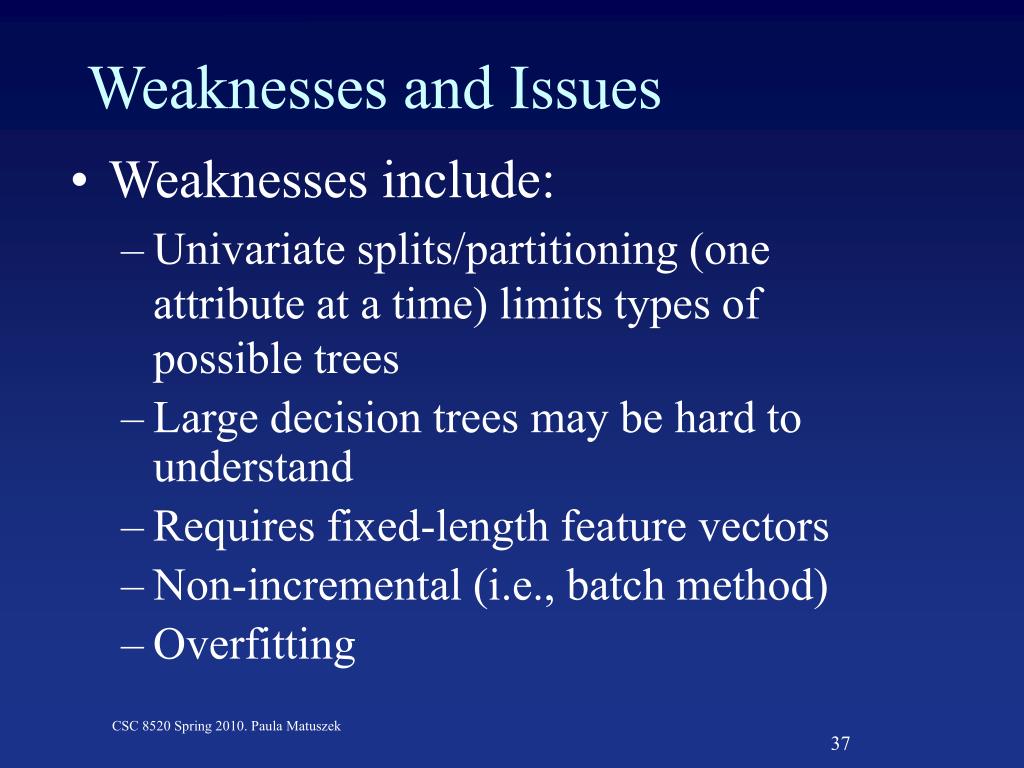 Weaknesses and Issues

• Weaknesses include:
– Univariate splits/partitioning (one attribute at a time) limits types of possible trees
– Large decision trees may be hard to understand
– Requires fixed-length feature vectors
– Non-incremental (i.e., batch method)
– Overfitting

CSC 8520 Spring 2010. Paula Matuszek

37